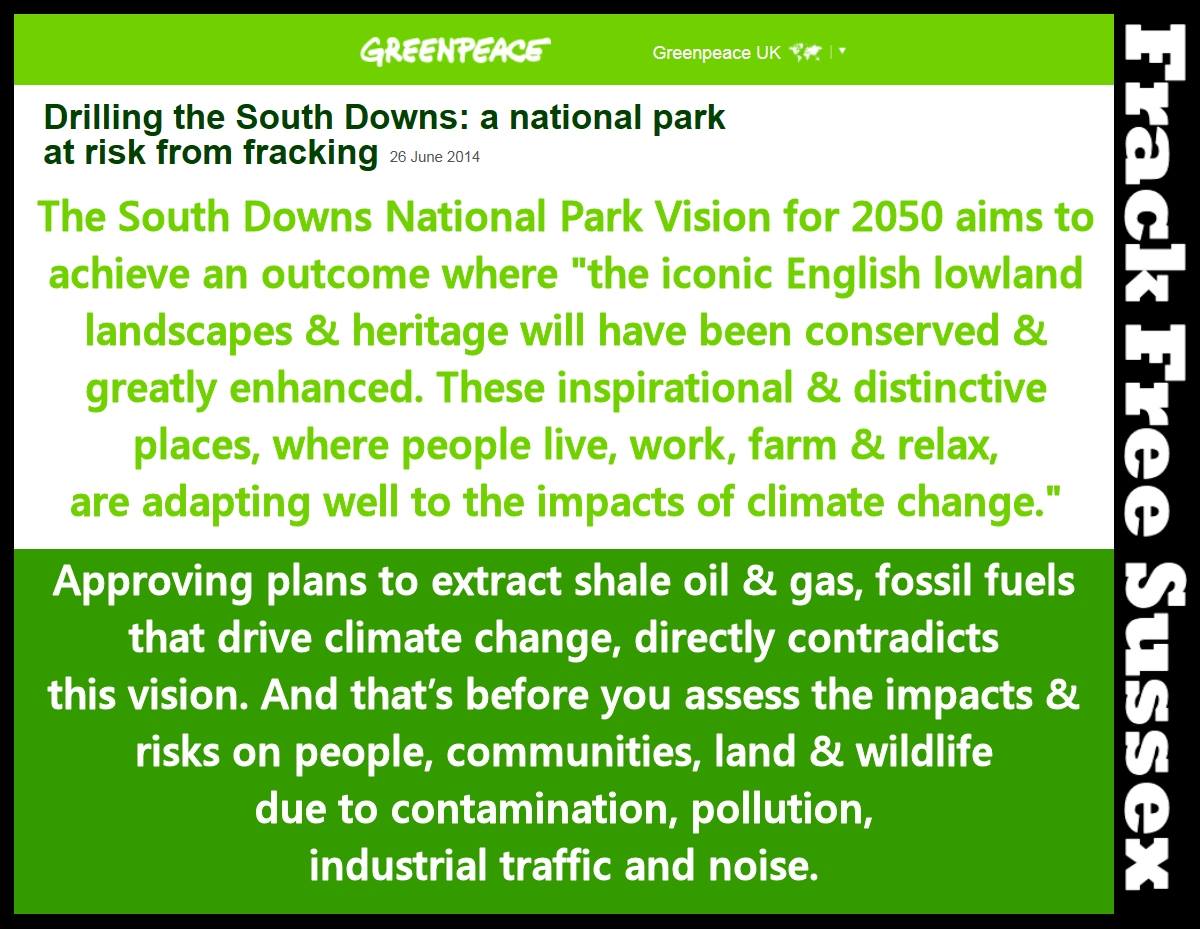 GREENPEACE

Greenpeace UK

Drilling the South Downs: a national park at risk from fracking 26 June 2014

The South Downs National Park Vision for 2050 aims to achieve an outcome where "the iconic English lowland landscapes & heritage will have been conserved & greatly enhanced. These inspirational & distinctive places, where people live, work, farm & relax, are adapting well to the impacts of climate change."

Approving plans to extract shale oil & gas, fossil fuels that drive climate change, directly contradicts this vision. And that's before you assess the impacts & risks on people, communities, land & wildlife due to contamination, pollution, industrial traffic and noise.

Frack Free Sussex